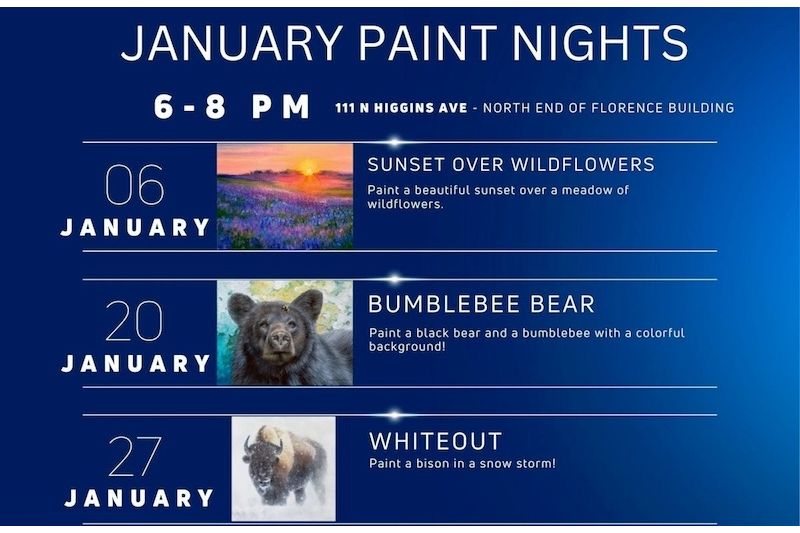 JANUARY PAINT NIGHTS

6 - 8 PM 111 N HIGGINS AVE - NORTH END OF FLORENCE BUILDING

06 JANUARY

SUNSET OVER WILDFLOWERS

Paint a beautiful sunset over a meadow of wildflowers.

20 JANUARY

BUMBLEBEE BEAR

Paint a black bear and a bumblebee with a colorful background!

27 JANUARY

WHITEOUT

Paint a bison in a snow storm!